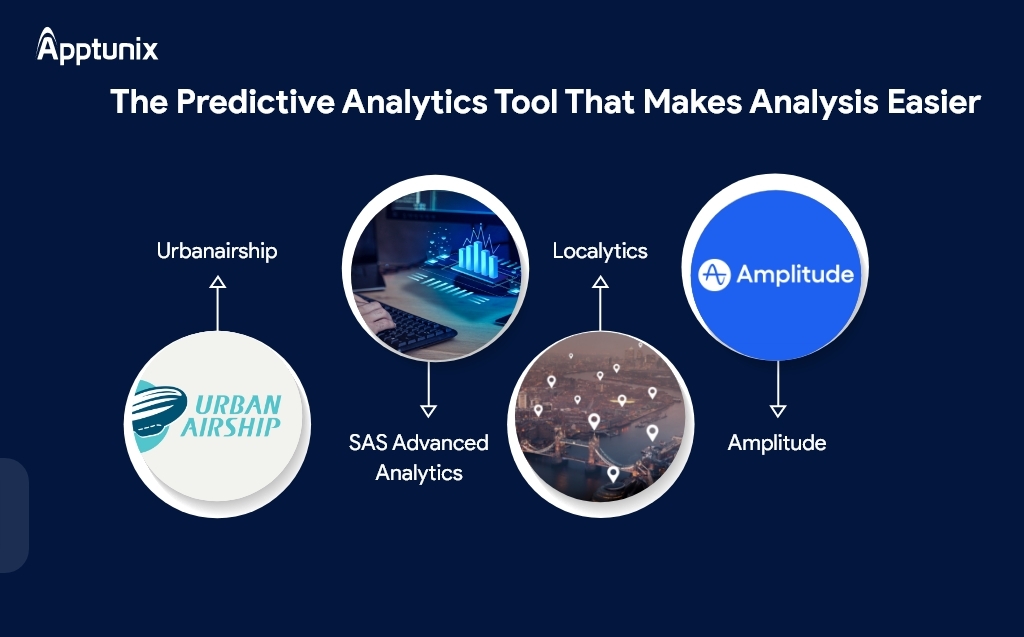 Apptunix

The Predictive Analytics Tool That Makes Analysis Easier

Urbanairship

URBAN AIRSHIP

SAS Advanced Analytics

Localytics

Amplitude

Amplitude